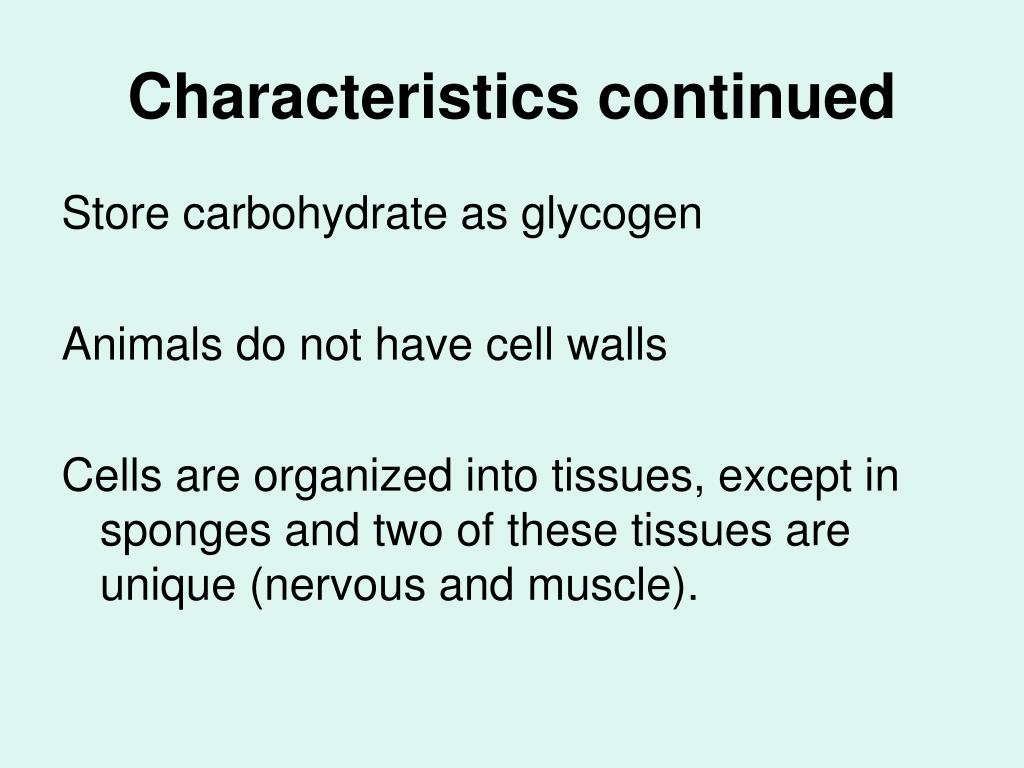 Characteristics continued

Store carbohydrate as glycogen

Animals do not have cell walls

Cells are organized into tissues, except in sponges and two of these tissues are unique (nervous and muscle).